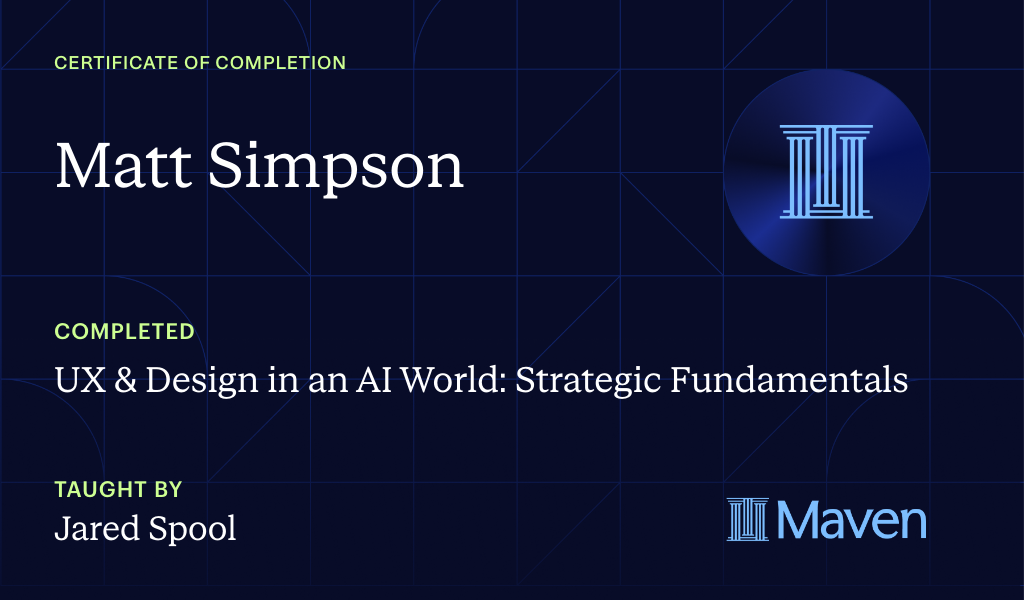 CERTIFICATE OF COMPLETION

Matt Simpson

COMPLETED

UX & Design in an AI World: Strategic Fundamentals

TAUGHT BY

Jared Spool

Maven